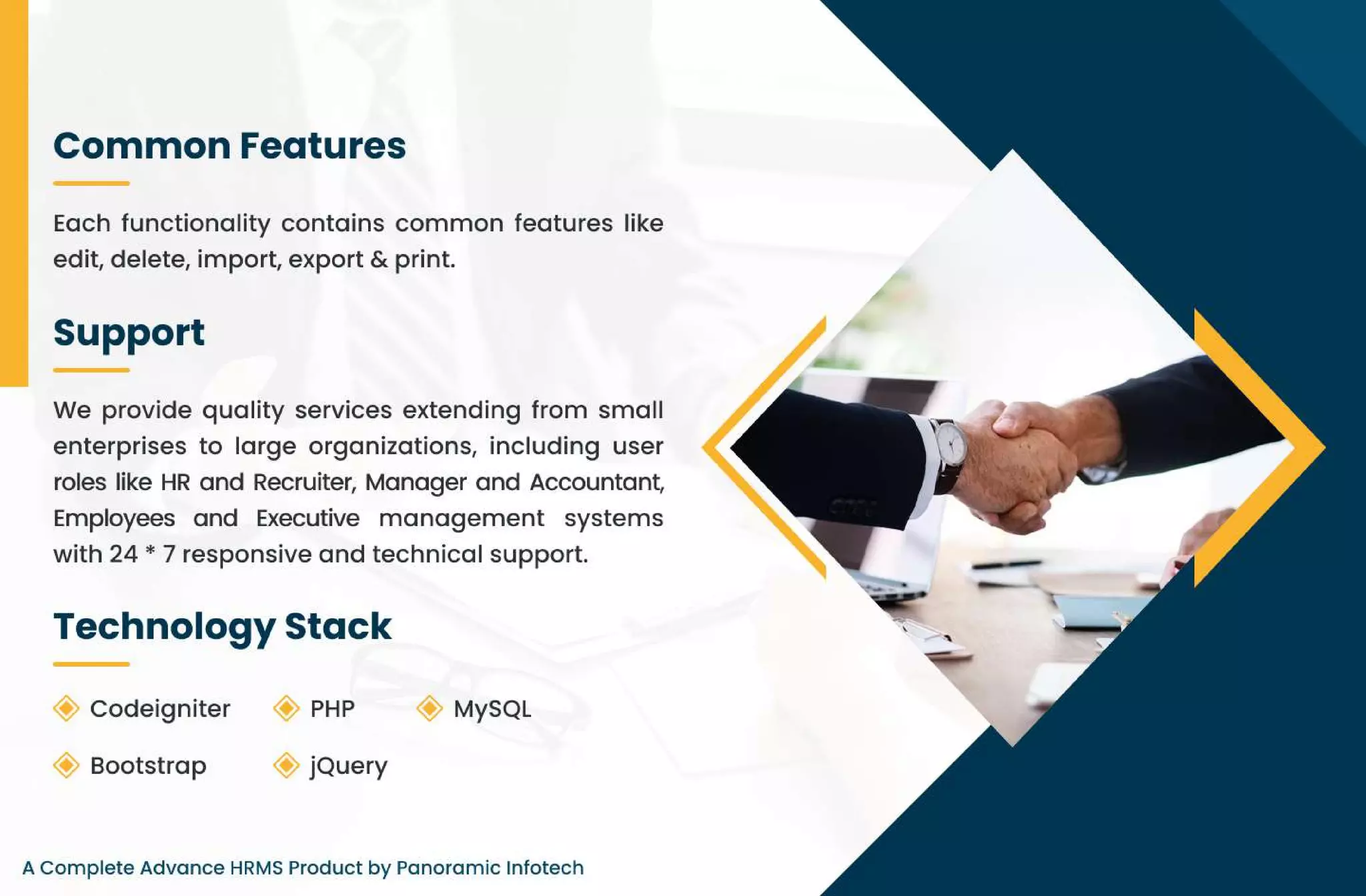 Common Features

Each functionality contains common features like edit, delete, import, export & print.

Support

We provide quality services extending from small enterprises to large organizations, including user roles like HR and Recruiter, Manager and Accountant, Employees and Executive management systems with 24 * 7 responsive and technical support.

Technology Stack

Codeigniter
PHP
MySQL
Bootstrap
jQuery

A Complete Advance HRMS Product by Panoramic Infotech